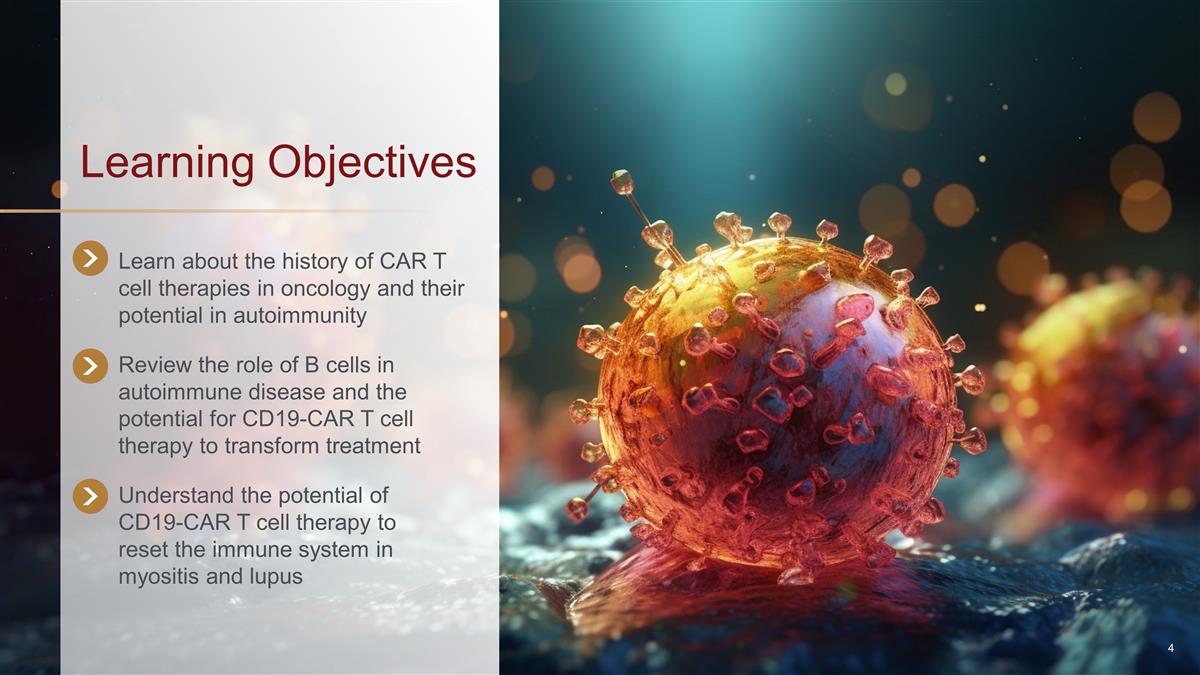 Learning Objectives

Learn about the history of CAR T cell therapies in oncology and their potential in autoimmunity

Review the role of B cells in autoimmune disease and the potential for CD19-CAR T cell therapy to transform treatment

Understand the potential of CD19-CAR T cell therapy to reset the immune system in myositis and lupus

4